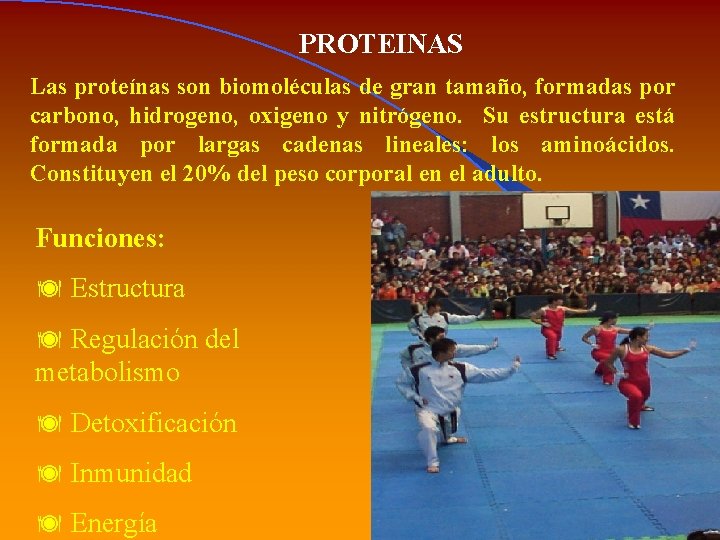 PROTEINAS

Las proteínas son biomoléculas de gran tamaño, formadas por carbono, hidrogeno, oxigeno y nitrógeno. Su estructura está formada por largas cadenas lineales: los aminoácidos. Constituyen el 20% del peso corporal en el adulto.

Funciones:

Estructura

Regulación del metabolismo

Detoxificación

Inmunidad

Energía